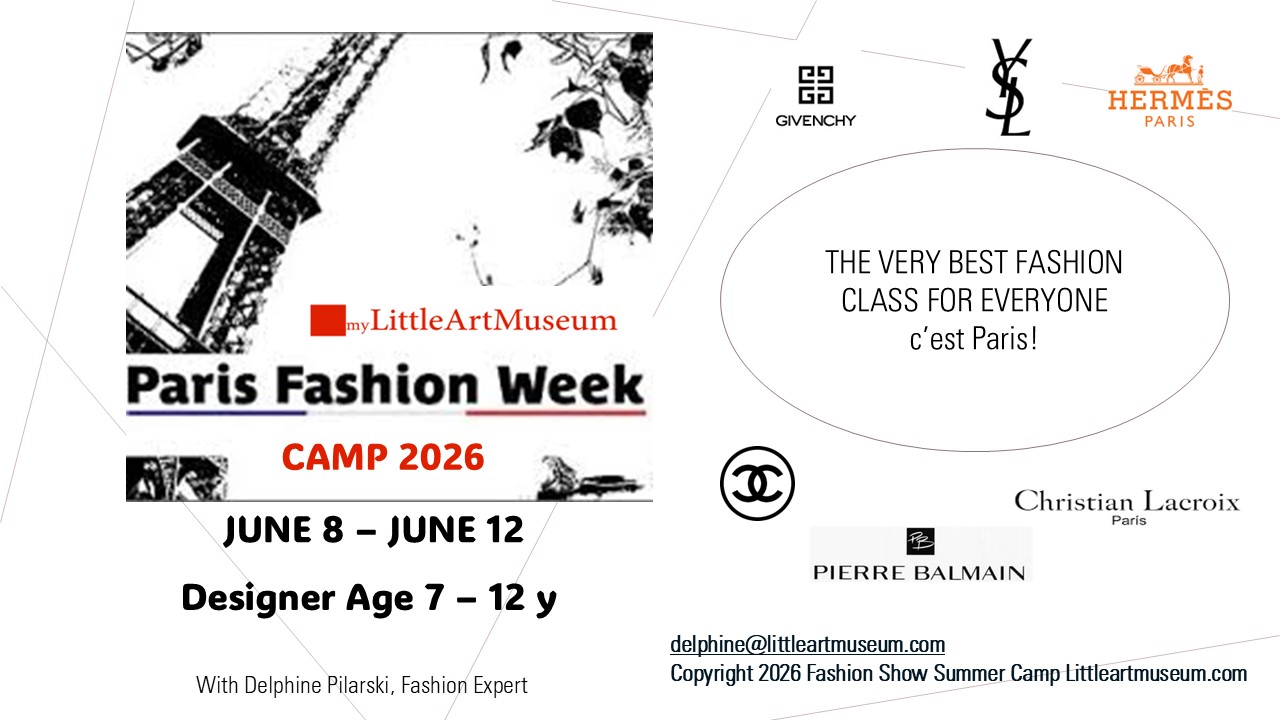 myLittleArtMuseum

Paris Fashion Week

CAMP 2026

JUNE 8 – JUNE 12

Designer Age 7 – 12 y

With Delphine Pilarski, Fashion Expert

GIVENCHY

YSL

HERMÈS PARIS

THE VERY BEST FASHION CLASS FOR EVERYONE c'est Paris!

Christian Lacroix Paris

PB

PIERRE BALMAIN

delphine@littleartmuseum.com
Copyright 2026 Fashion Show Summer Camp Littleartmuseum.com